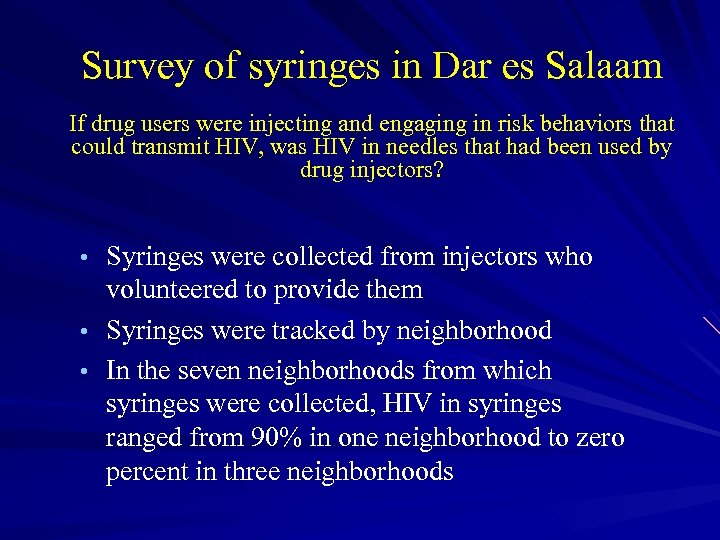 Survey of syringes in Dar es Salaam

If drug users were injecting and engaging in risk behaviors that could transmit HIV, was HIV in needles that had been used by drug injectors?

• Syringes were collected from injectors who volunteered to provide them
• Syringes were tracked by neighborhood
• In the seven neighborhoods from which syringes were collected, HIV in syringes ranged from 90% in one neighborhood to zero percent in three neighborhoods